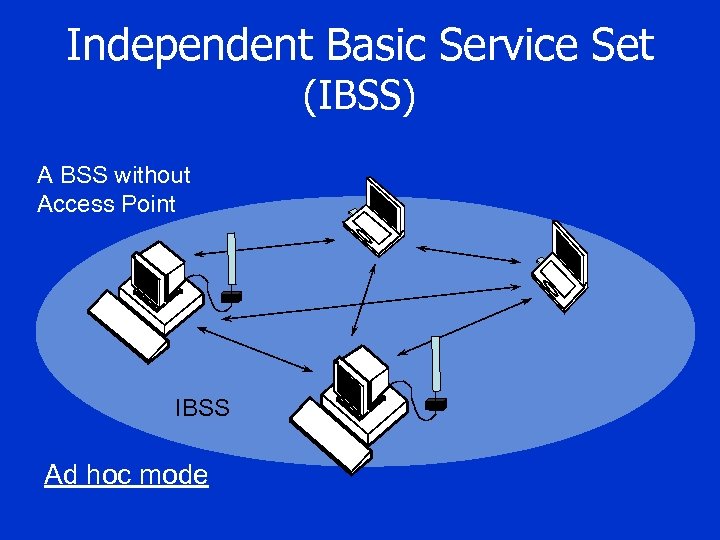 Independent Basic Service Set (IBSS)

A BSS without Access Point

IBSS

Ad hoc mode